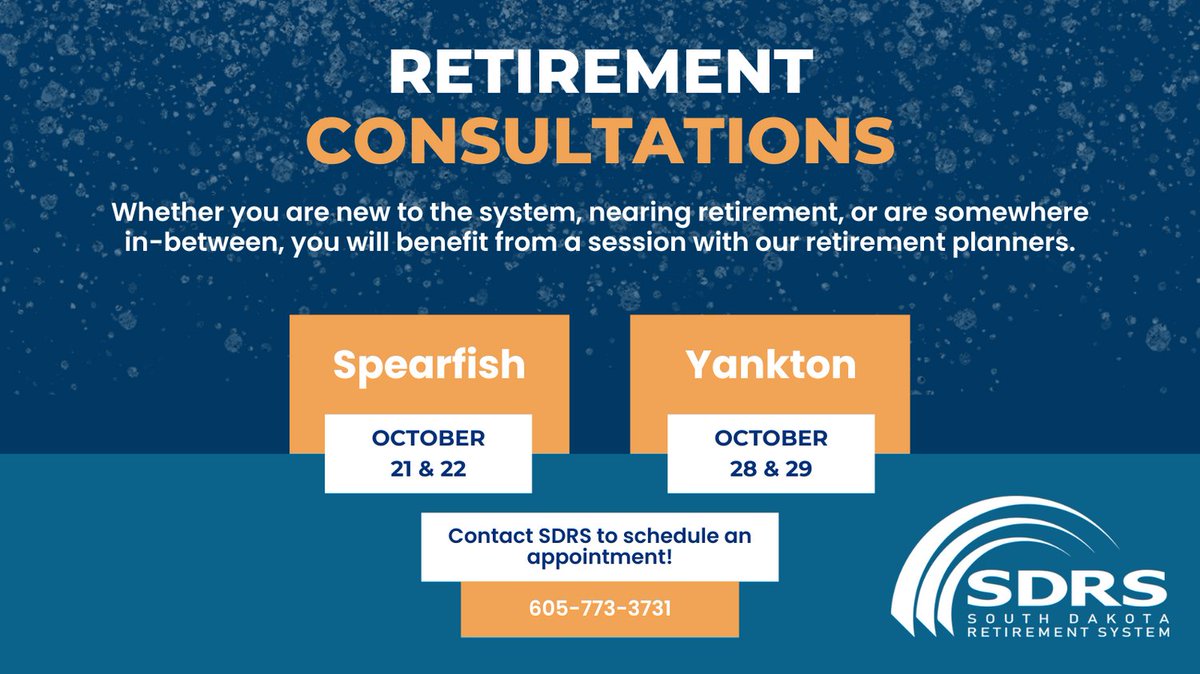 RETIREMENT
CONSULTATIONS

Whether you are new to the system, nearing retirement, or are somewhere in-between, you will benefit from a session with our retirement planners.

Spearfish

OCTOBER
21 & 22

Yankton

OCTOBER
28 & 29

Contact SDRS to schedule an appointment!

605-773-3731

SDRS
SOUTH DAKOTA
RETIREMENT SYSTEM